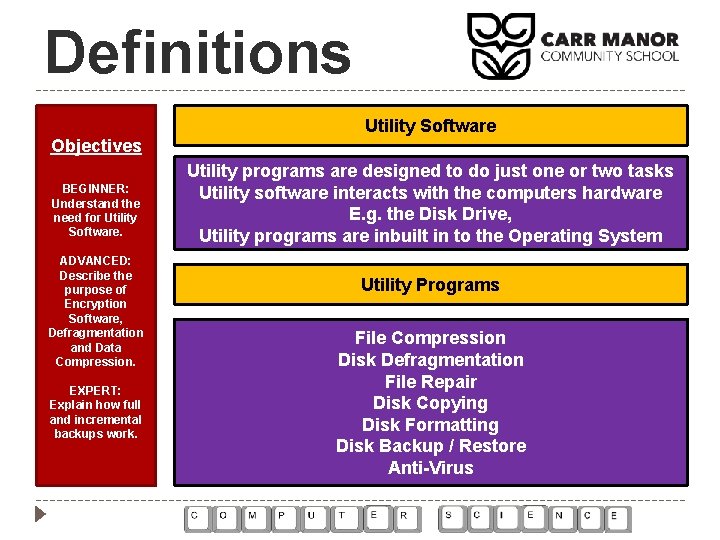 Definitions

CARR MANOR
COMMUNITY SCHOOL

Objectives

BEGINNER: Understand the need for Utility Software.

ADVANCED: Describe the purpose of Encryption Software, Defragmentation and Data Compression.

EXPERT: Explain how full and incremental backups work.

Utility Software

Utility programs are designed to do just one or two tasks
Utility software interacts with the computers hardware
E.g. the Disk Drive,
Utility programs are inbuilt in to the Operating System

Utility Programs

File Compression
Disk Defragmentation
File Repair
Disk Copying
Disk Formatting
Disk Backup / Restore
Anti-Virus

C O M P U T E R S C I E N C E